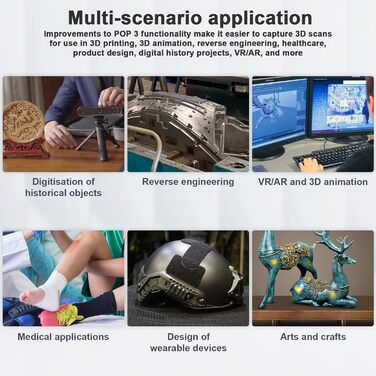 Multi-scenario application

Improvements to POP 3 functionality make it easier to capture 3D scans for use in 3D printing, 3D animation, reverse engineering, healthcare, product design, digital history projects, VR/AR, and more

Digitisation of historical objects

Reverse engineering

VR/AR and 3D animation

Medical applications

Design of wearable devices

Arts and crafts